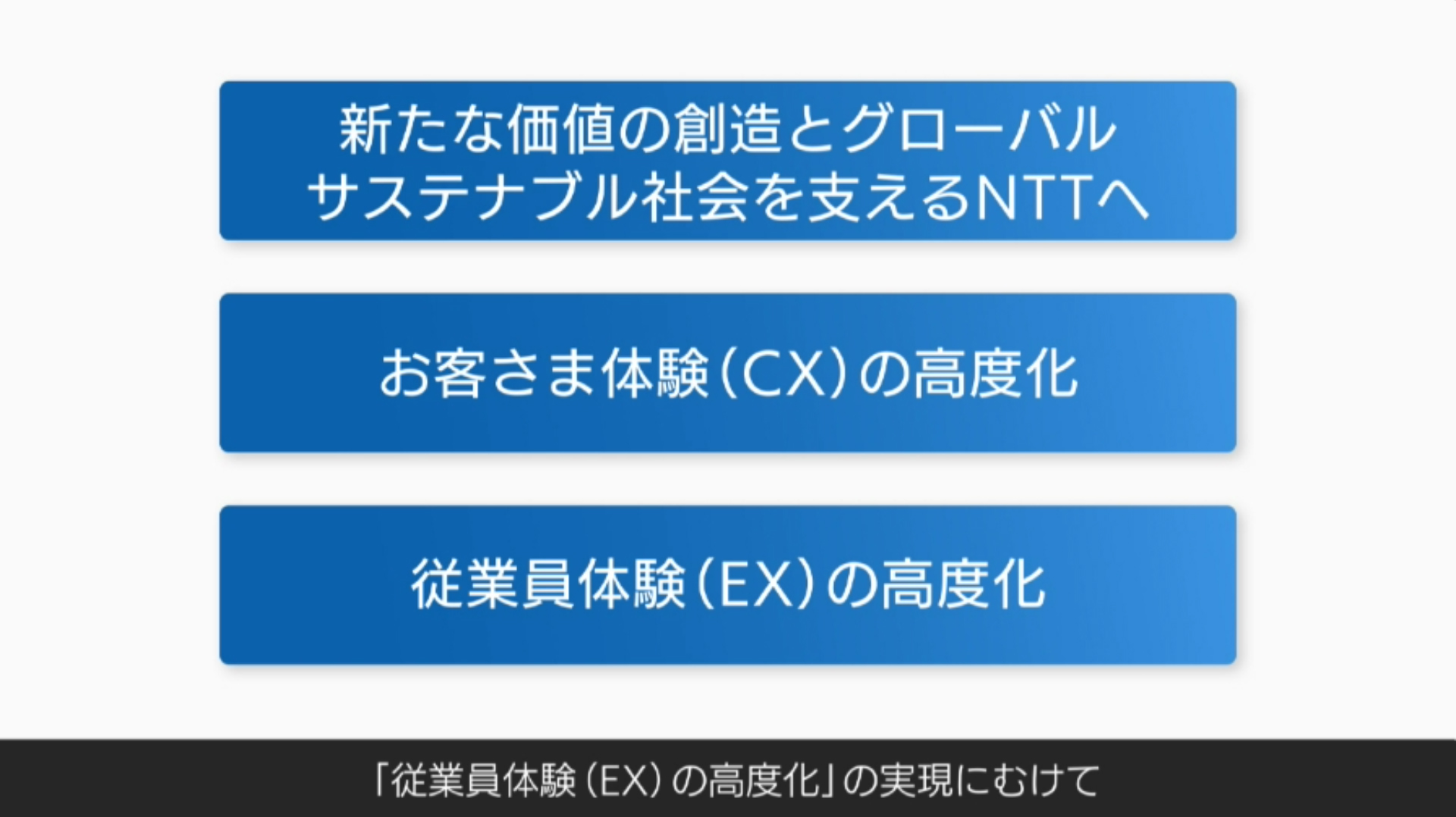 新たな価値の創造とグローバル
サステナブル社会を支えるNTTへ

お客さま体験（CX）の高度化

従業員体験（EX）の高度化

「従業員体験（EX）の高度化」の実現にむけて